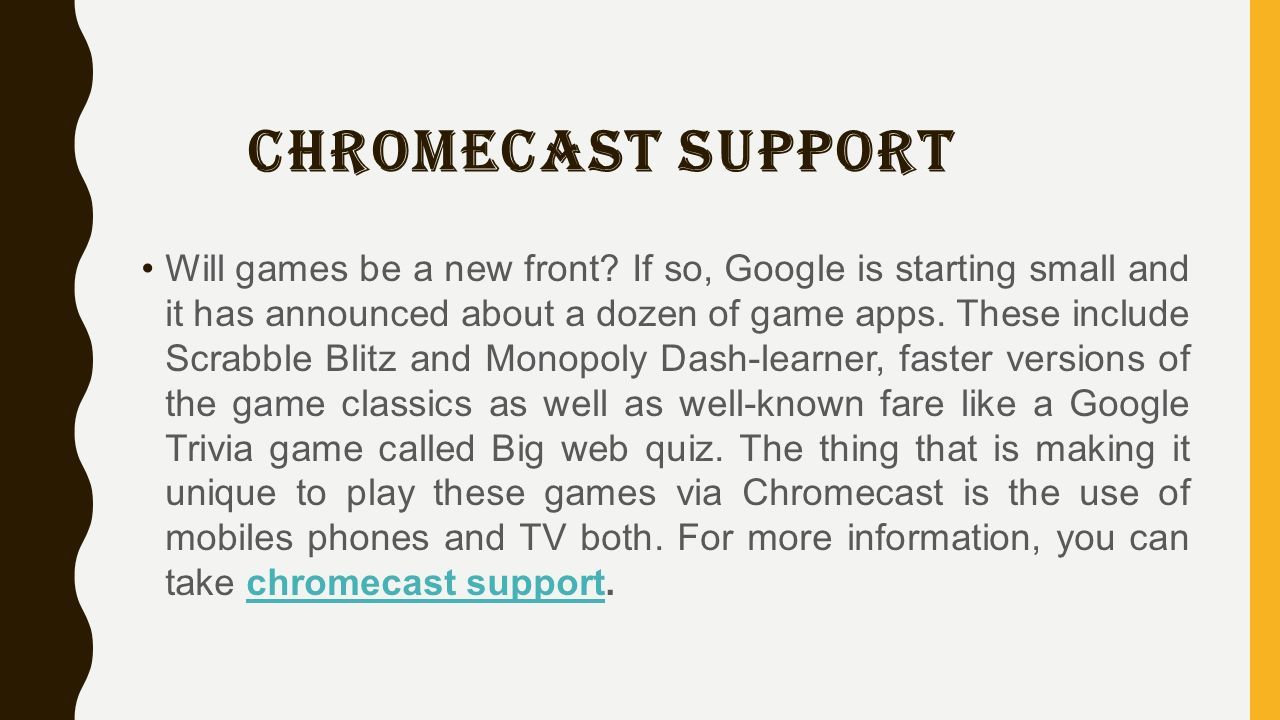 CHROMECAST SUPPORT

• Will games be a new front? If so, Google is starting small and it has announced about a dozen of game apps. These include Scrabble Blitz and Monopoly Dash-learner, faster versions of the game classics as well as well-known fare like a Google Trivia game called Big web quiz. The thing that is making it unique to play these games via Chromecast is the use of mobiles phones and TV both. For more information, you can take chromecast support.